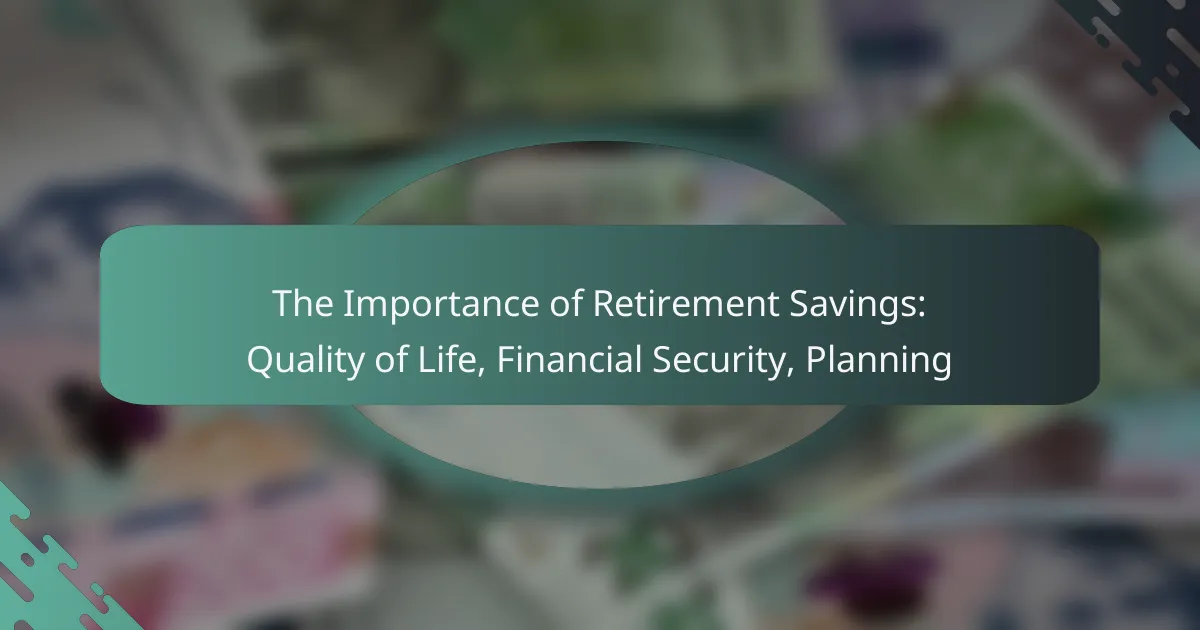 The Importance of Retirement Savings: Quality of Life, Financial Security, Planning